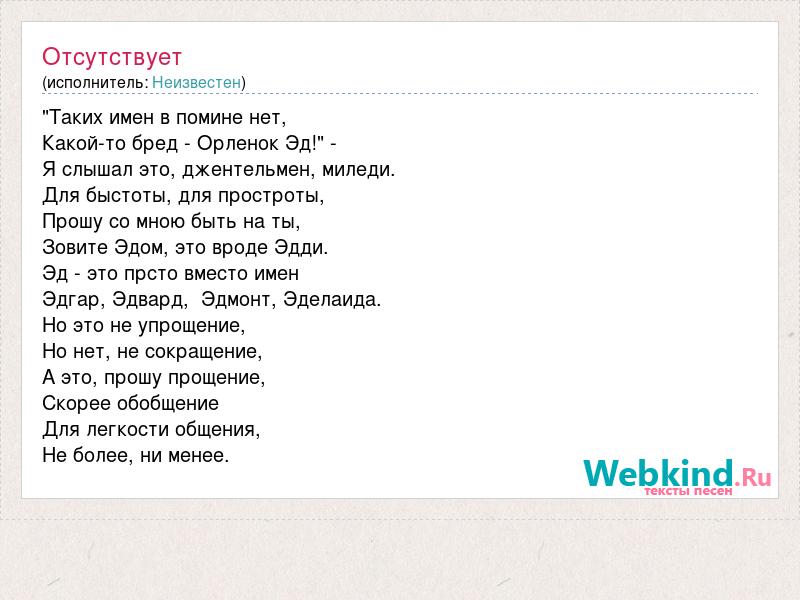 Отсутствует
(исполнитель: Неизвестен)

"Таких имен в помине нет,
Какой-то бред - Орленок Эд!" -
Я слышал это, джентельмен, миледи.
Для быстоты, для простроты,
Прошу со мною быть на ты,
Зовите Эдом, это вроде Эдди.
Эд - это прсто вместо имен
Эдгар, Эдвард, Эдмонт, Эделаида.
Но это не упрощение,
Но нет, не сокращение,
А это, прошу прощение,
Скорее обобщение
Для легкости общения,
Не более, ни менее.

Webkind.Ru
тексты песен